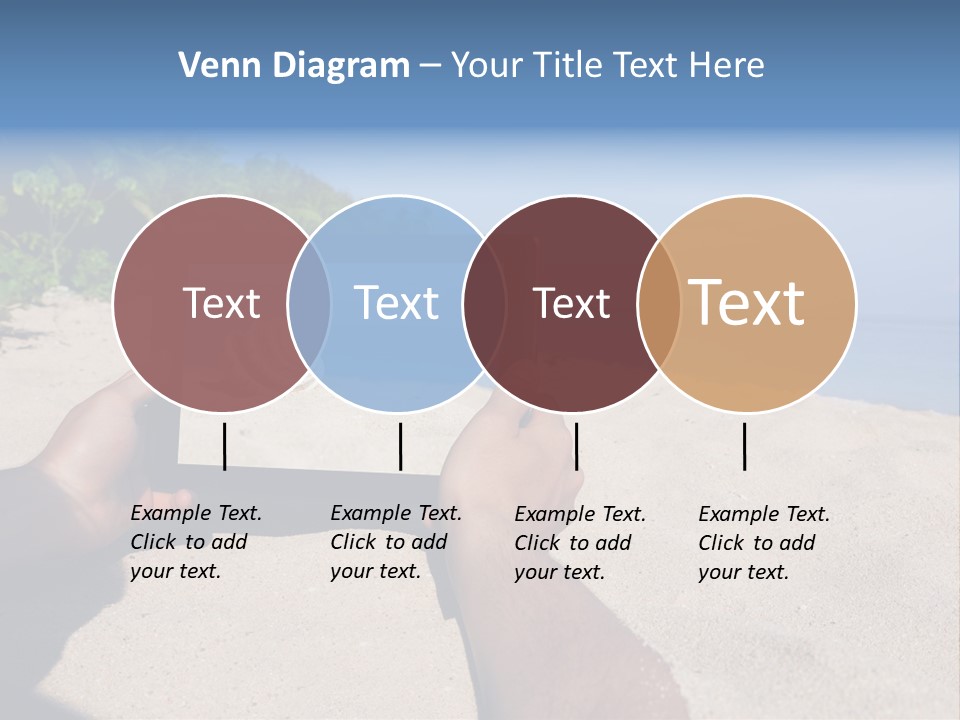 Venn Diagram – Your Title Text Here

Text

Text

Text

Text

Example Text. Click to add your text.

Example Text. Click to add your text.

Example Text. Click to add your text.

Example Text. Click to add your text.